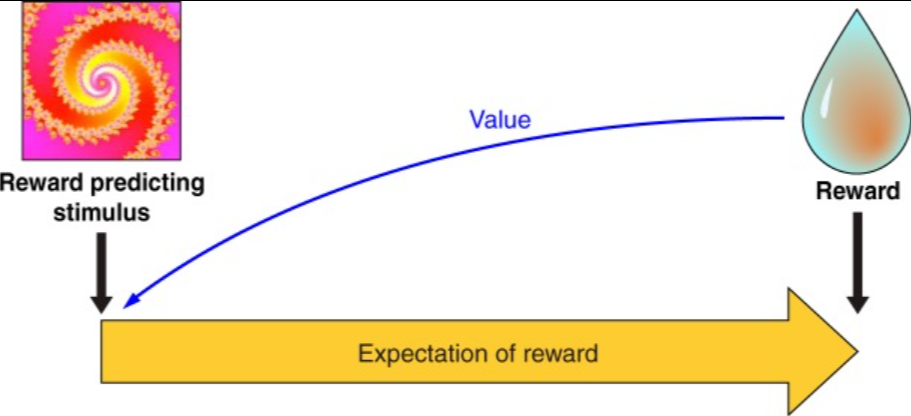 Reward predicting stimulus

Value

Reward

Expectation of reward